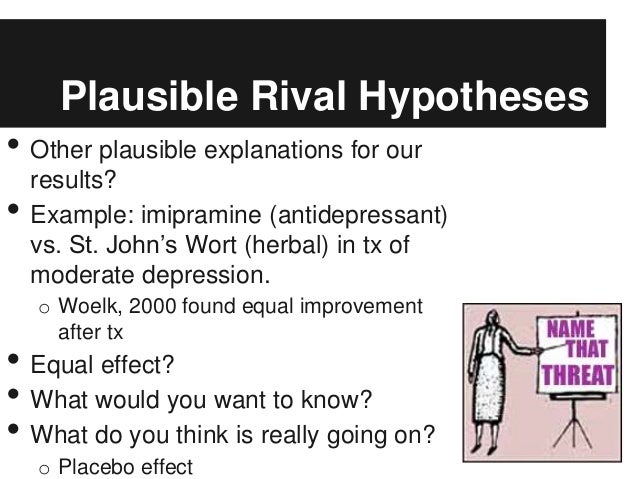 Plausible Rival Hypotheses

• Other plausible explanations for our results?
• Example: imipramine (antidepressant) vs. St. John's Wort (herbal) in tx of moderate depression.
  o Woelk, 2000 found equal improvement after tx
• Equal effect?
• What would you want to know?
• What do you think is really going on?
  o Placebo effect

NAME THAT THREAT